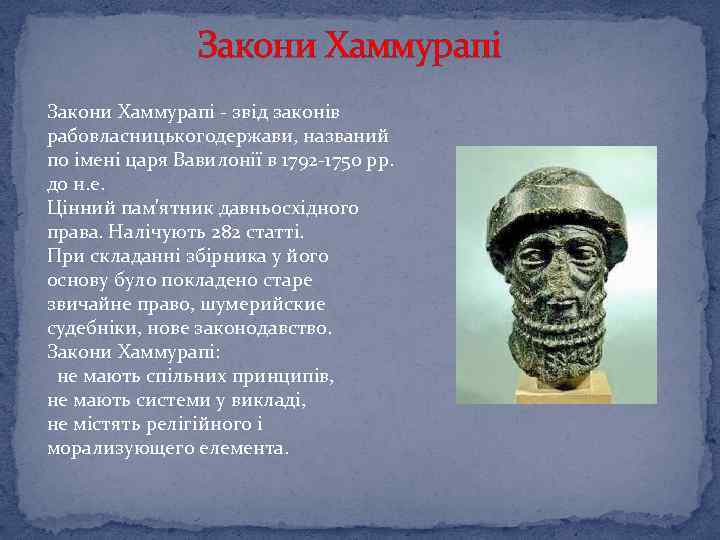 Закони Хаммурапі

Закони Хаммурапі - звід законів рабовласницькогодержави, названий по імені царя Вавилонії в 1792-1750 рр. до н.е.
Цінний пам'ятник давньосхідного права. Налічують 282 статті.
При складанні збірника у його основу було покладено старе звичайне право, шумерийские судебніки, нове законодавство.
Закони Хаммурапі:
не мають спільних принципів,
не мають системи у викладі,
не містять релігійного і морализующего елемента.